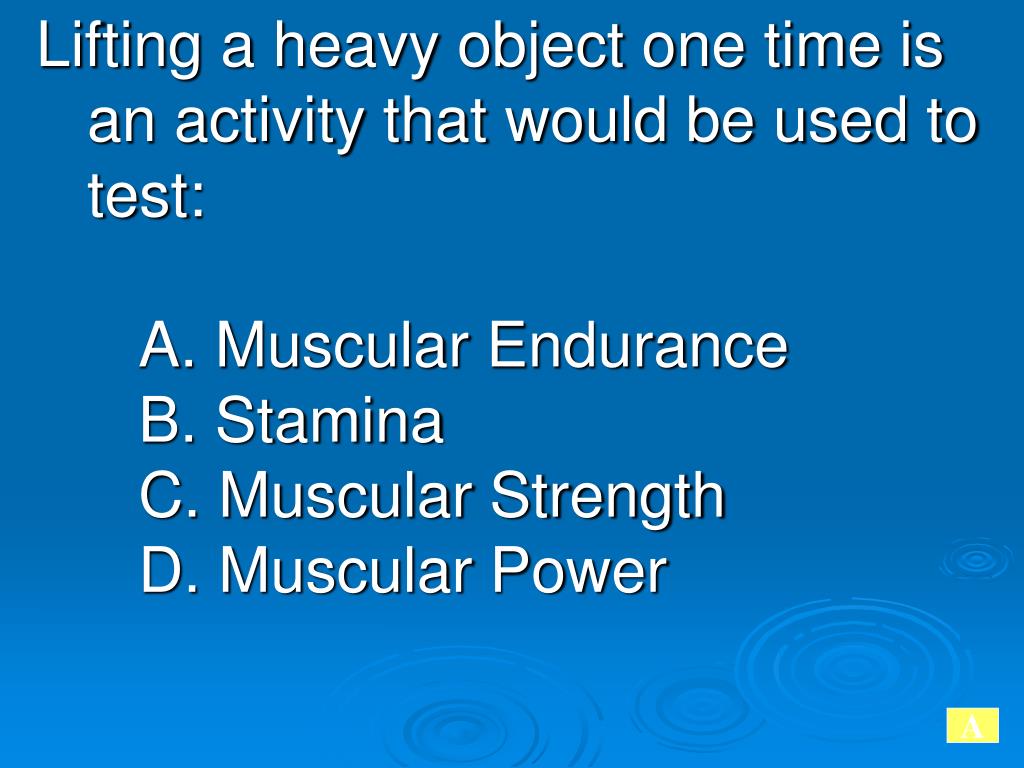 Lifting a heavy object one time is an activity that would be used to test:

A. Muscular Endurance
B. Stamina
C. Muscular Strength
D. Muscular Power

A